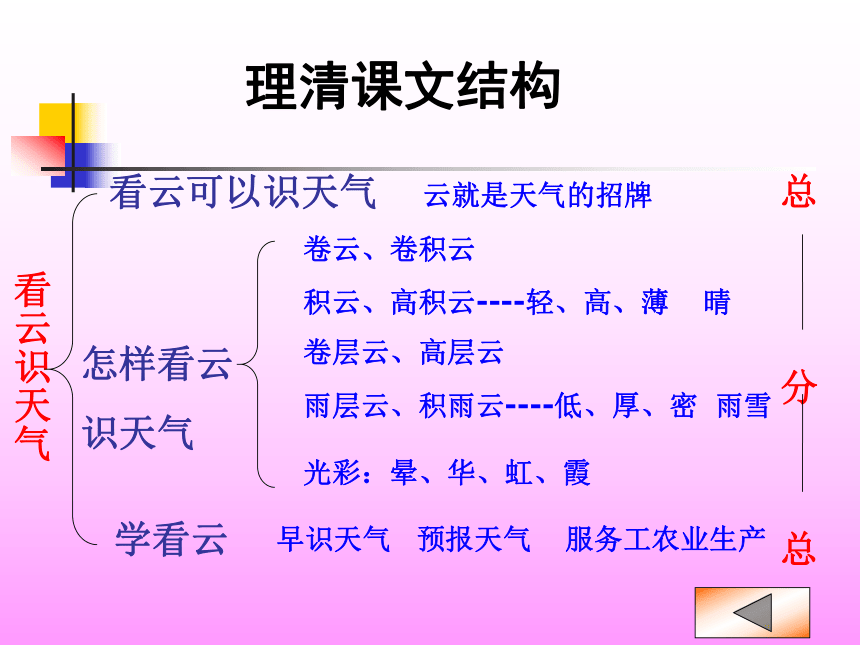 理清课文结构

看云识天气

看云可以识天气　云就是天气的招牌　总

怎样看云识天气

卷云、卷积云

积云、高积云----轻、高、薄　晴

卷层云、高层云

雨层云、积雨云----低、厚、密　雨雪

光彩：晕、华、虹、霞

分

学看云　早识天气　预报天气　服务工农业生产　总